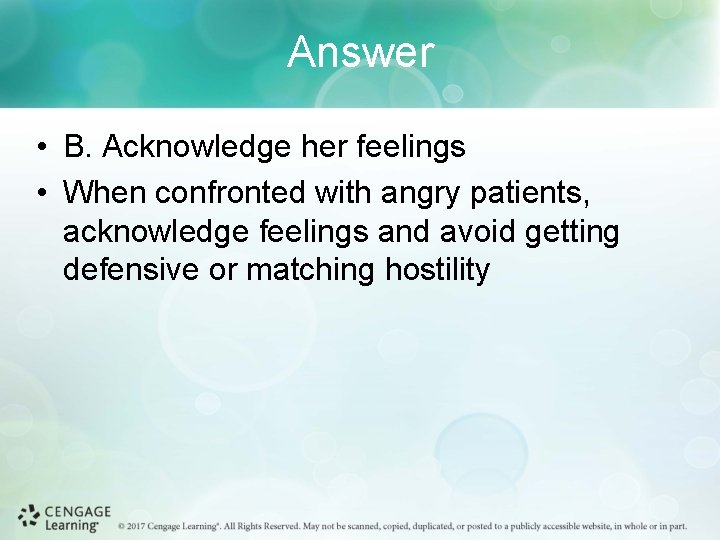 Answer

• B. Acknowledge her feelings
• When confronted with angry patients, acknowledge feelings and avoid getting defensive or matching hostility

CENGAGE Learning®

© 2017 Cengage Learning®. All Rights Reserved. May not be scanned, copied, duplicated, or posted to a publicly accessible website, in whole or in part.